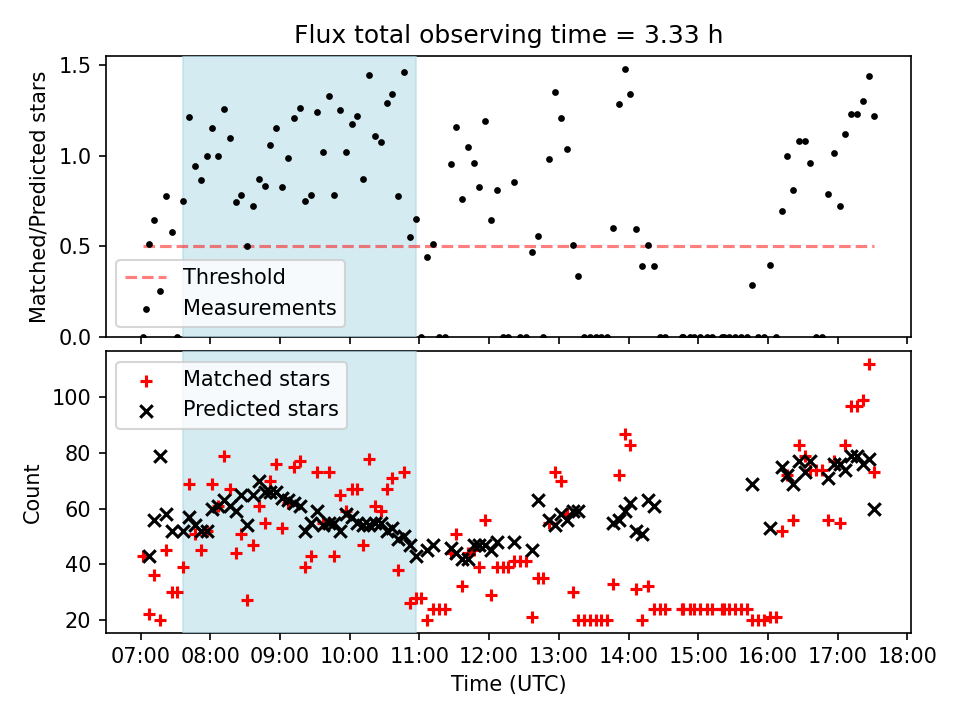 Flux total observing time = 3.33 h

Matched/Predicted stars

1.5
1.0
0.5
0.0

Threshold
Measurements

Matched stars
Predicted stars

Count

100
80
60
40
20

07:00 08:00 09:00 10:00 11:00 12:00 13:00 14:00 15:00 16:00 17:00 18:00

Time (UTC)